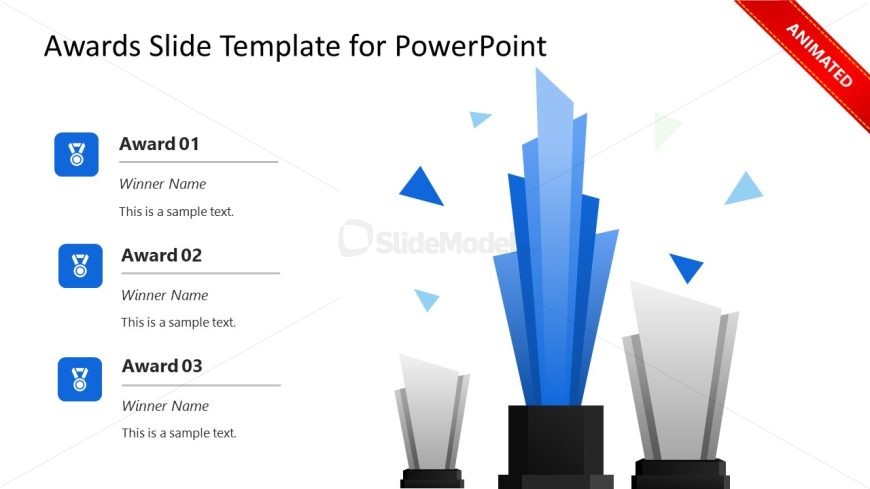 Awards Slide Template for PowerPoint

ANIMATED

Award 01

Winner Name

This is a sample text.

Award 02

Winner Name

This is a sample text.

Award 03

Winner Name

This is a sample text.

SlideModel